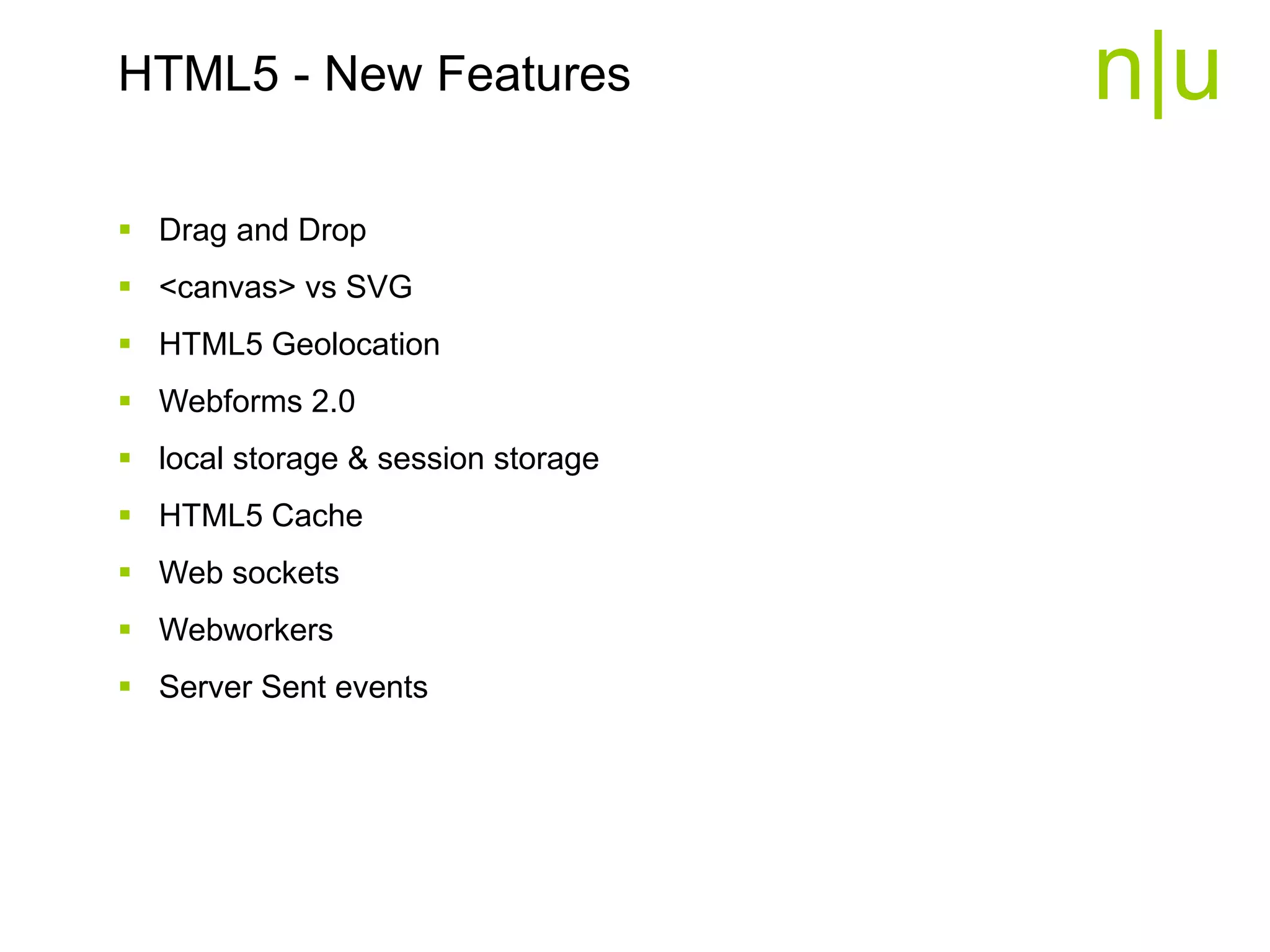 HTML5 - New Features

n|u

- Drag and Drop
- <canvas> vs SVG
- HTML5 Geolocation
- Webforms 2.0
- local storage & session storage
- HTML5 Cache
- Web sockets
- Webworkers
- Server Sent events